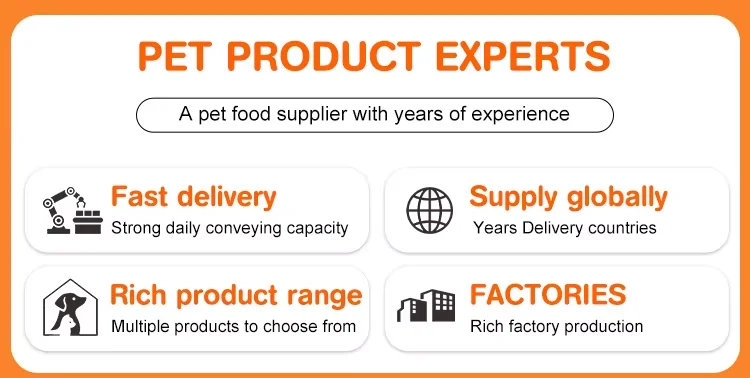 PET PRODUCT EXPERTS

A pet food supplier with years of experience

Fast delivery
Strong daily conveying capacity

Supply globally
Years Delivery countries

Rich product range
Multiple products to choose from

FACTORIES
Rich factory production